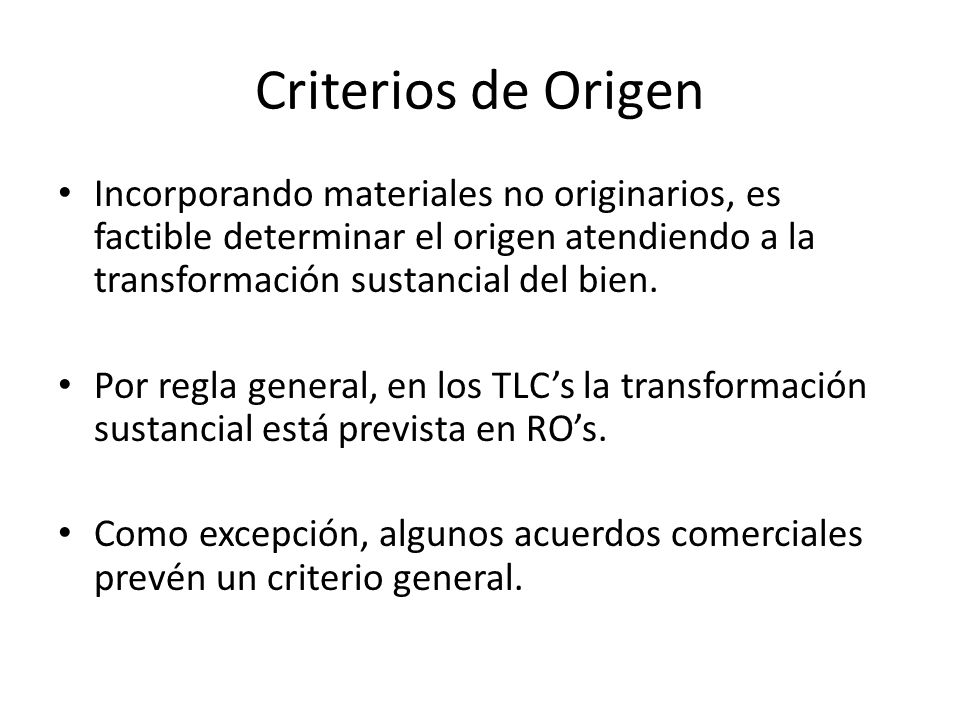 Criterios de Origen

• Incorporando materiales no originarios, es factible determinar el origen atendiendo a la transformación sustancial del bien.

• Por regla general, en los TLC’s la transformación sustancial está prevista en RO’s.

• Como excepción, algunos acuerdos comerciales prevén un criterio general.